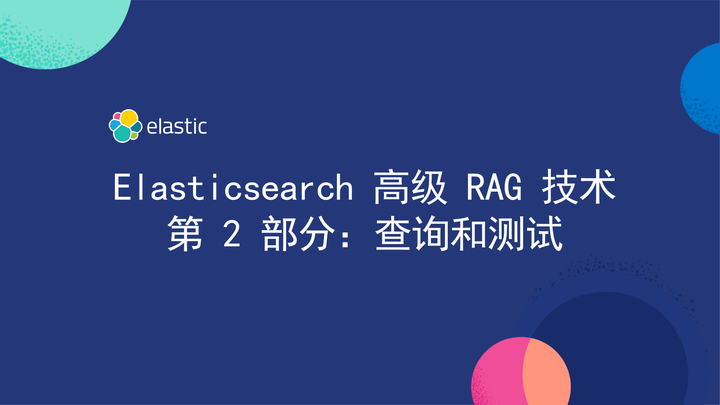 elastic

Elasticsearch 高级 RAG 技术
第 2 部分：查询和测试